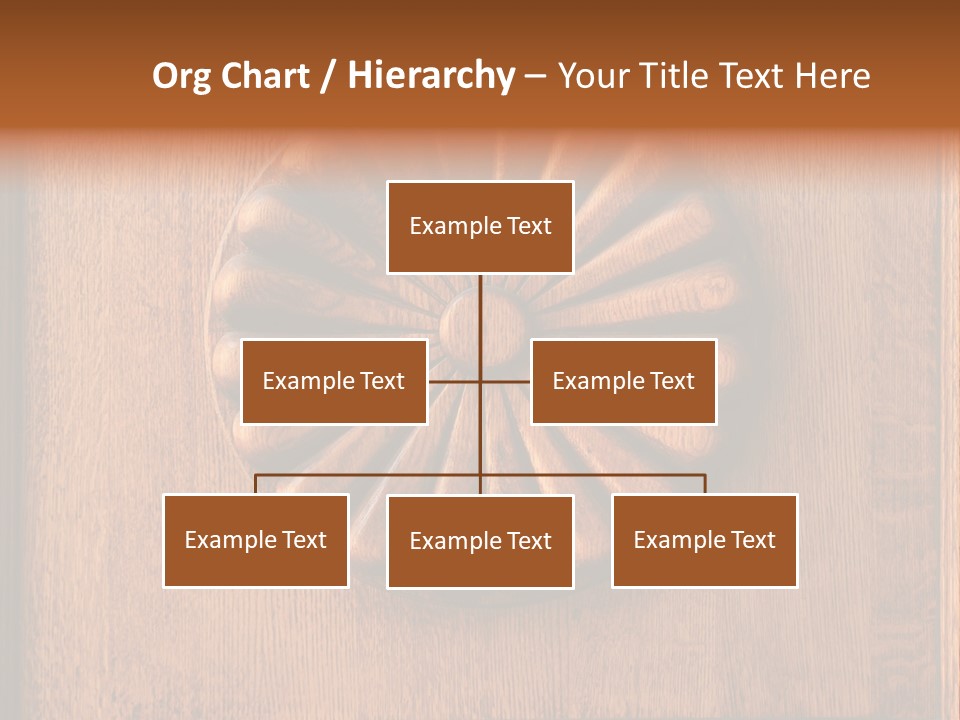 Org Chart / Hierarchy – Your Title Text Here

Example Text

Example Text

Example Text

Example Text

Example Text

Example Text